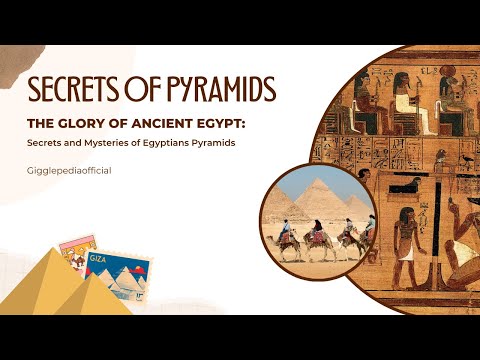 SECRETS OF PYRAMIDS

THE GLORY OF ANCIENT EGYPT:

Secrets and Mysteries of Egyptians Pyramids

Gigglepediaofficial

GIZA